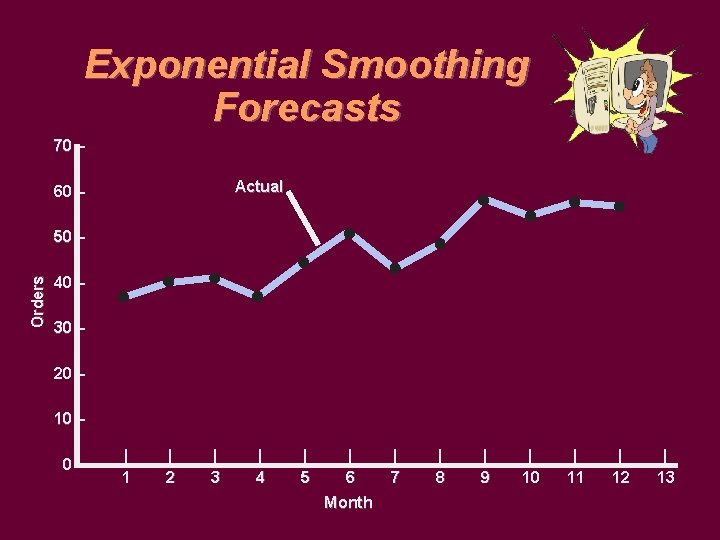 Exponential Smoothing Forecasts

70
60
50
40
30
20
10
0

Orders

Actual

1 2 3 4 5 6 7 8 9 10 11 12 13

Month